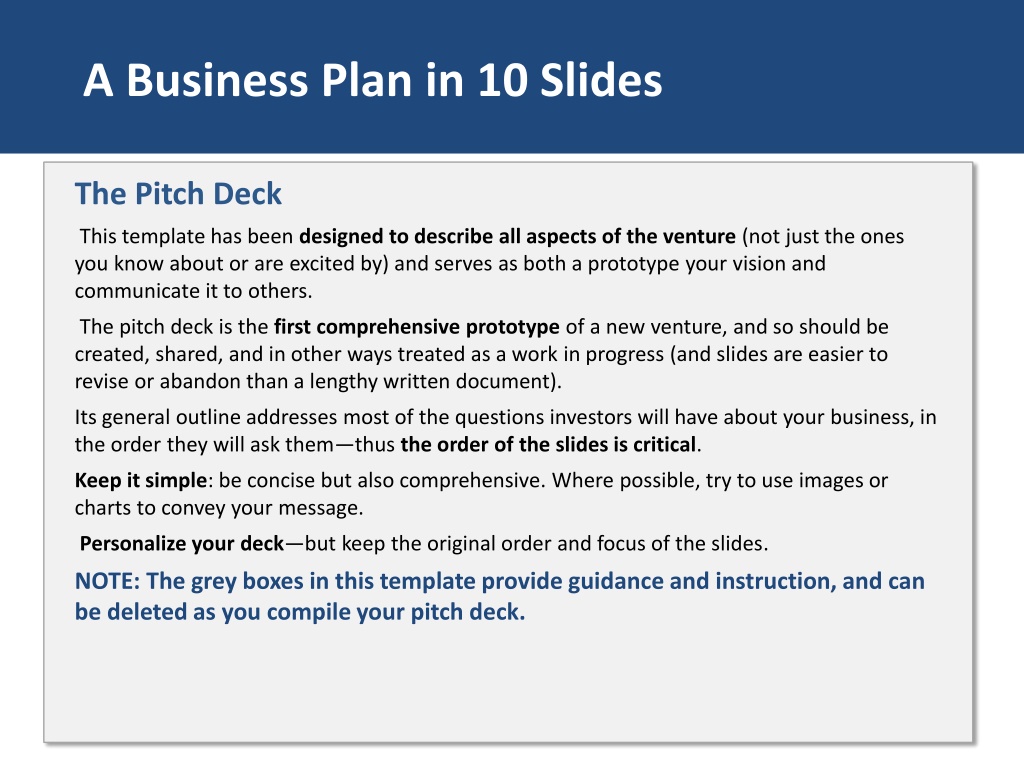 A Business Plan in 10 Slides

The Pitch Deck

This template has been designed to describe all aspects of the venture (not just the ones you know about or are excited by) and serves as both a prototype your vision and communicate it to others.

The pitch deck is the first comprehensive prototype of a new venture, and so should be created, shared, and in other ways treated as a work in progress (and slides are easier to revise or abandon than a lengthy written document).

Its general outline addresses most of the questions investors will have about your business, in the order they will ask them—thus the order of the slides is critical.

Keep it simple: be concise but also comprehensive. Where possible, try to use images or charts to convey your message.

Personalize your deck—but keep the original order and focus of the slides.

NOTE: The grey boxes in this template provide guidance and instruction, and can be deleted as you compile your pitch deck.